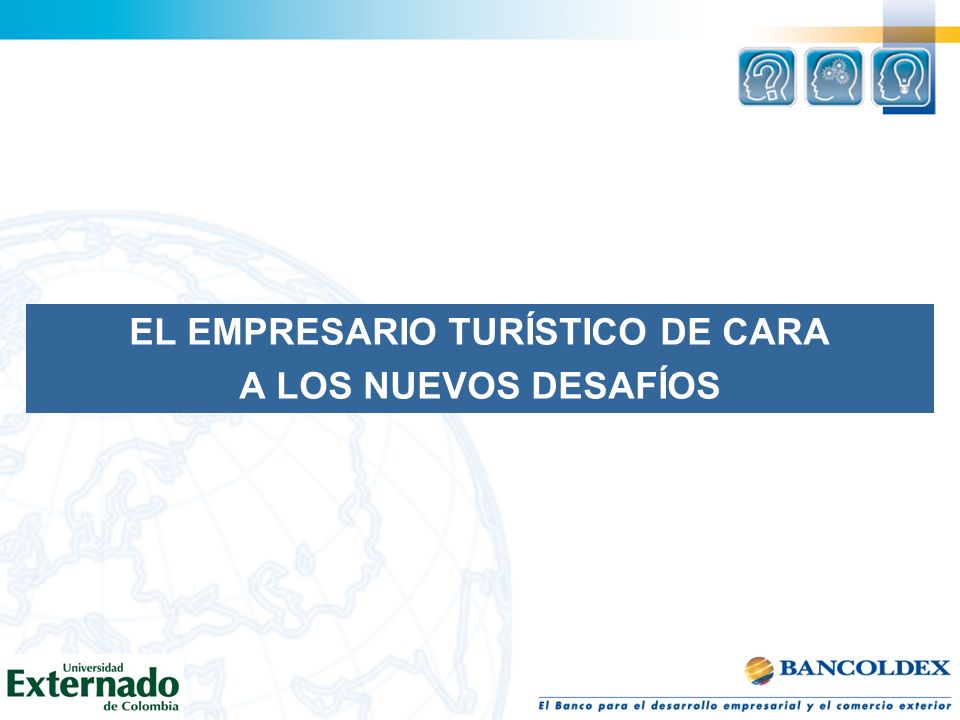 EL EMPRESARIO TURÍSTICO DE CARA
A LOS NUEVOS DESAFÍOS

Universidad
Externado
de Colombia

BANCOLDEX
El Banco para el desarrollo empresarial y el comercio exterior